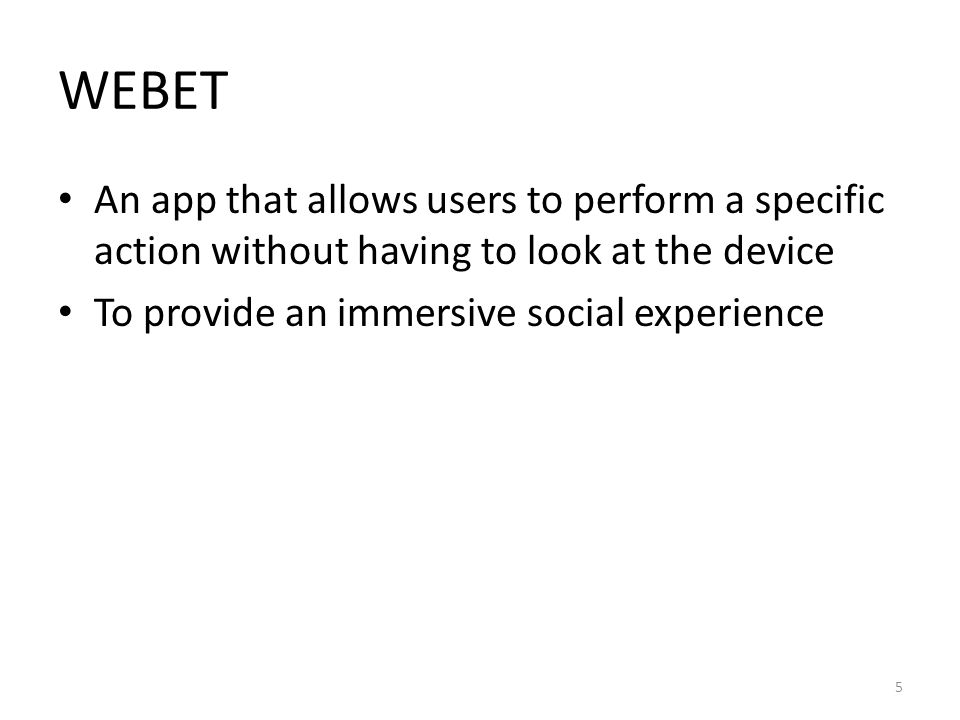 WEBET

• An app that allows users to perform a specific action without having to look at the device
• To provide an immersive social experience

5